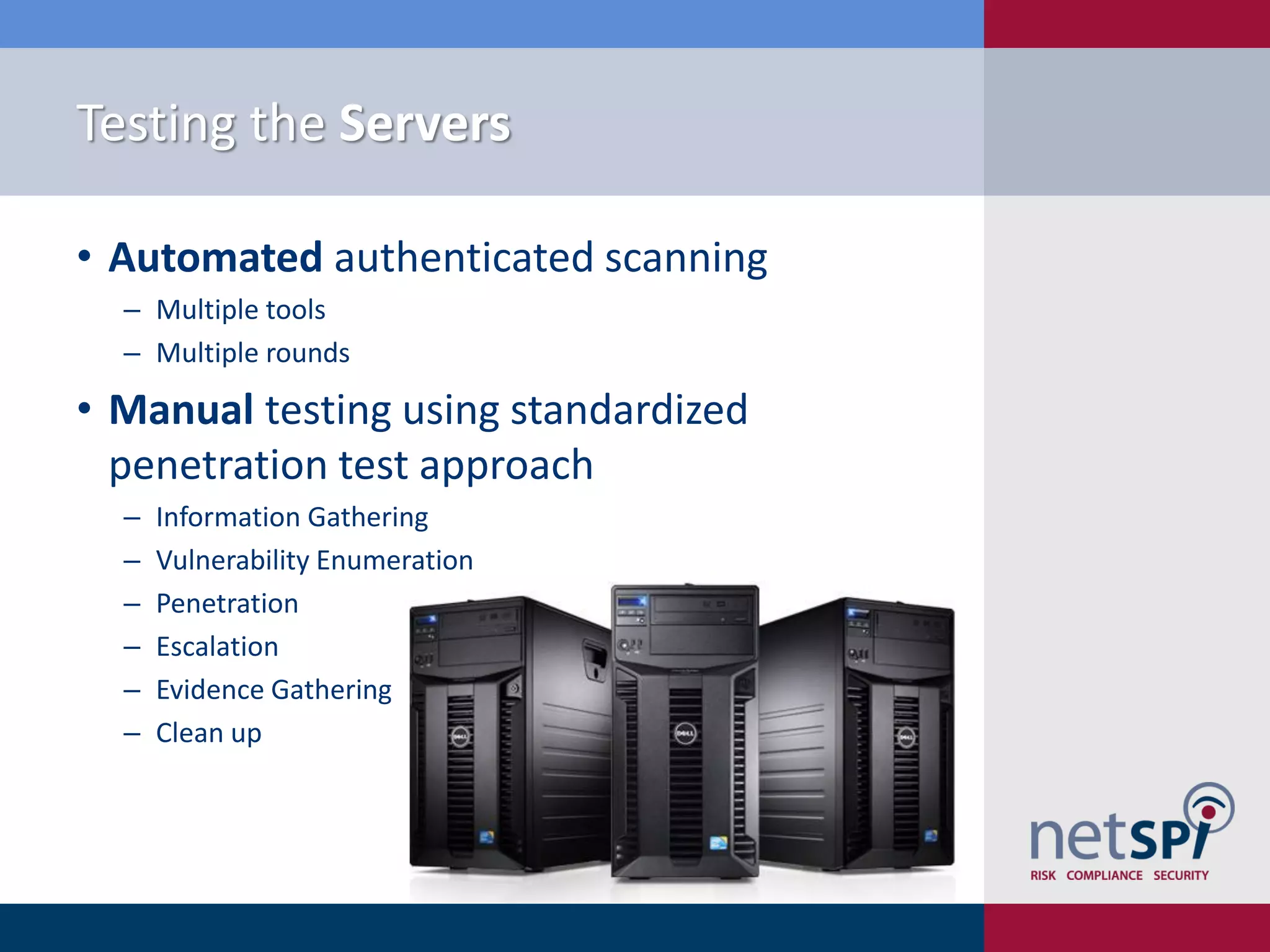 Testing the Servers

• Automated authenticated scanning
– Multiple tools
– Multiple rounds

• Manual testing using standardized penetration test approach
– Information Gathering
– Vulnerability Enumeration
– Penetration
– Escalation
– Evidence Gathering
– Clean up

DELL

DELL

DELL

netSPI
RISK COMPLIANCE SECURITY